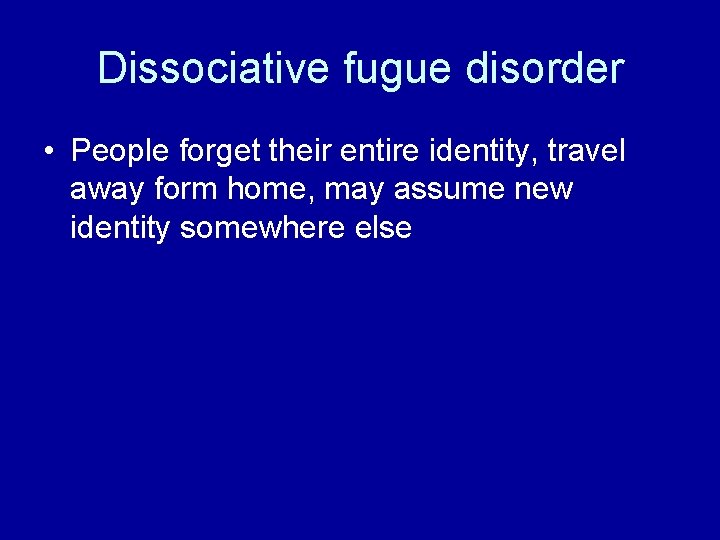 Dissociative fugue disorder

• People forget their entire identity, travel away form home, may assume new identity somewhere else